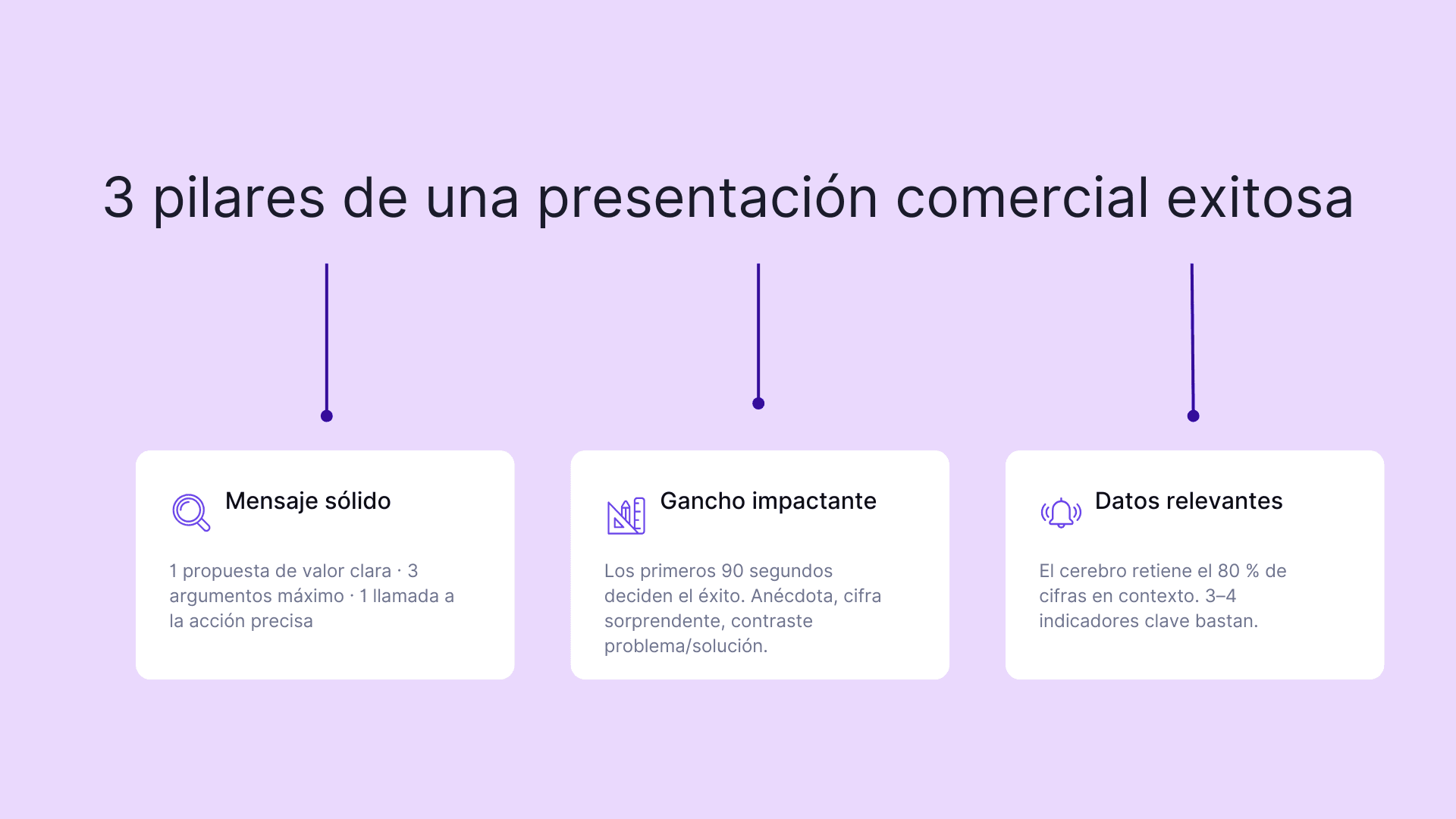 3 pilares de una presentación comercial exitosa

Mensaje sólido

1 propuesta de valor clara · 3 argumentos máximo · 1 llamada a la acción precisa

Gancho impactante

Los primeros 90 segundos deciden el éxito. Anécdota, cifra sorprendente, contraste problema/solución.

Datos relevantes

El cerebro retiene el 80 % de cifras en contexto. 3–4 indicadores clave bastan.